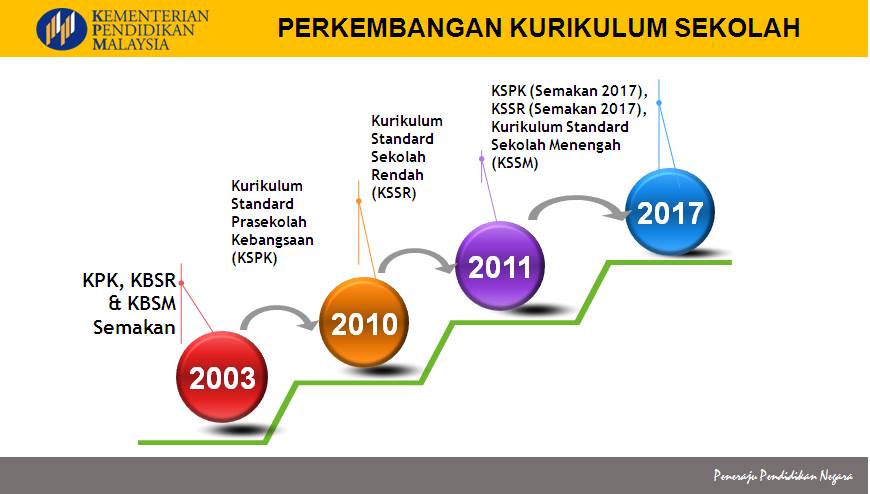 KEMENTERIAN PENDIDIKAN MALAYSIA

PERKEMBANGAN KURIKULUM SEKOLAH

KPK, KBSR & KBSM Semakan

2003

Kurikulum Standard Prasekolah Kebangsaan (KSPK)

2010

Kurikulum Standard Sekolah Rendah (KSSR)

2011

KSPK (Semakan 2017), KSSR (Semakan 2017), Kurikulum Standard Sekolah Menengah (KSSM)

2017

Peneraju Pendidikan Negara